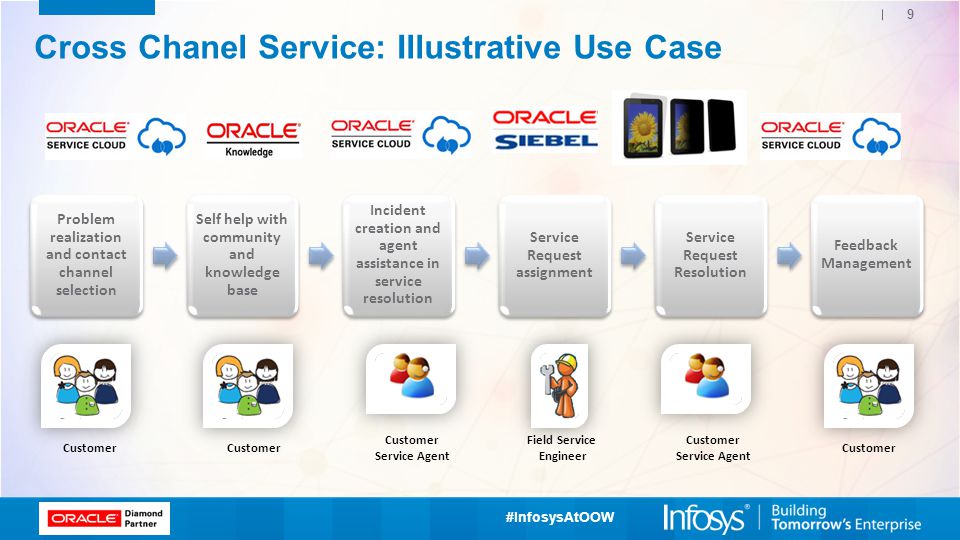 | 9

Cross Chanel Service: Illustrative Use Case

ORACLE SERVICE CLOUD

ORACLE Knowledge

ORACLE SERVICE CLOUD

ORACLE SIEBEL

ORACLE SERVICE CLOUD

Problem realization and contact channel selection

Self help with community and knowledge base

Incident creation and agent assistance in service resolution

Service Request assignment

Service Request Resolution

Feedback Management

Customer

Customer

Customer Service Agent

Field Service Engineer

Customer Service Agent

Customer

ORACLE Diamond Partner

#InfosysAtOOW

Infosys | Building Tomorrow's Enterprise